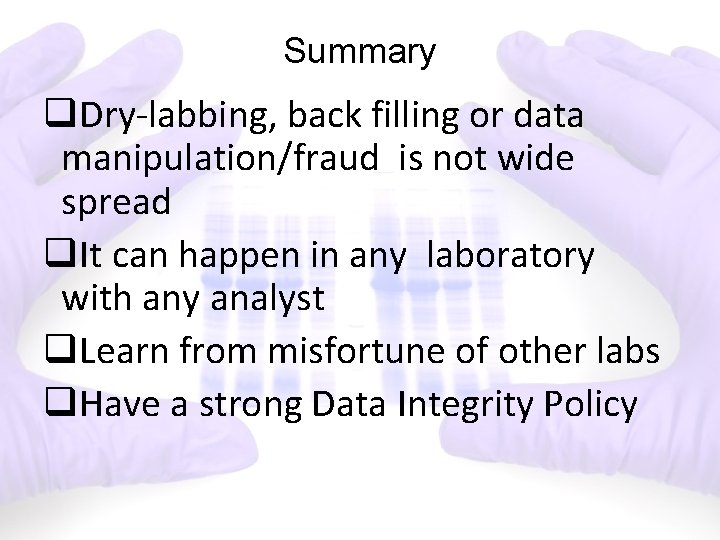 Summary

❑Dry-labbing, back filling or data manipulation/fraud is not wide spread

❑It can happen in any laboratory with any analyst

❑Learn from misfortune of other labs

❑Have a strong Data Integrity Policy